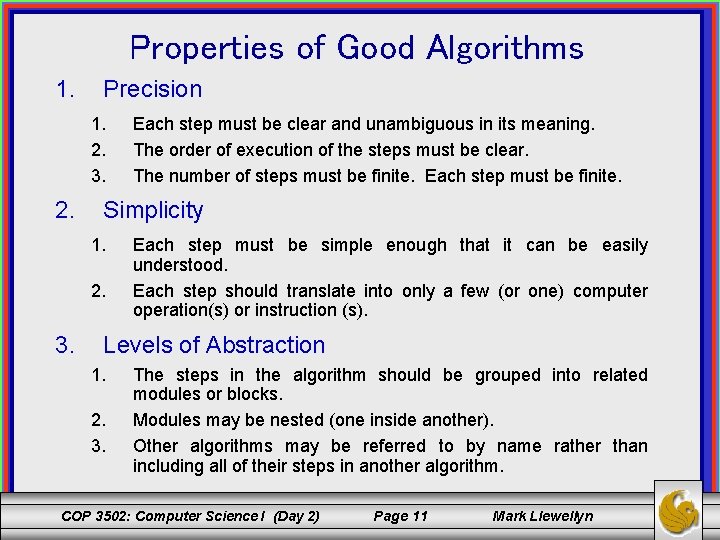 Properties of Good Algorithms

1. Precision

1. Each step must be clear and unambiguous in its meaning.
2. The order of execution of the steps must be clear.
3. The number of steps must be finite. Each step must be finite.

2. Simplicity

1. Each step must be simple enough that it can be easily understood.
2. Each step should translate into only a few (or one) computer operation(s) or instruction (s).

3. Levels of Abstraction

1. The steps in the algorithm should be grouped into related modules or blocks.
2. Modules may be nested (one inside another).
3. Other algorithms may be referred to by name rather than including all of their steps in another algorithm.

COP 3502: Computer Science I (Day 2) Page 11 Mark Llewellyn